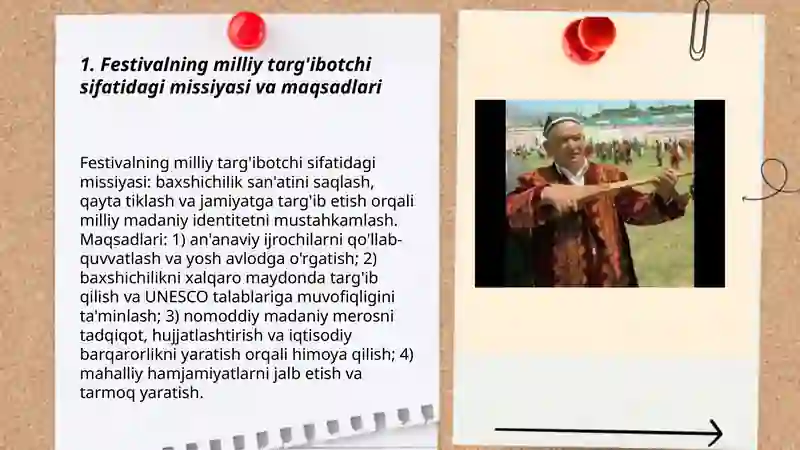 1. Festivalning milliy targ'ibotchi sifatidagi missiyasi va maqsadlari

Festivalning milliy targ'ibotchi sifatidagi missiyasi: baxshichilik san'atini saqlash, qayta tiklash va jamiyatga targ'ib etish orqali milliy madaniy identitetni mustahkamlash. Maqsadlari: 1) an'anaviy ijrochilarni qo'llab-quvvatlash va yosh avlodga o'rgatish; 2) baxshichilikni xalqaro maydonda targ'ib qilish va UNESCO talablariga muvofiqligini ta'minlash; 3) nomoddiy madaniy merosni tadqiqot, hujjatlashtirish va iqtisodiy barqarorlikni yaratish orqali himoya qilish; 4) mahalliy hamjamiyatlarni jalb etish va tarmoq yaratish.